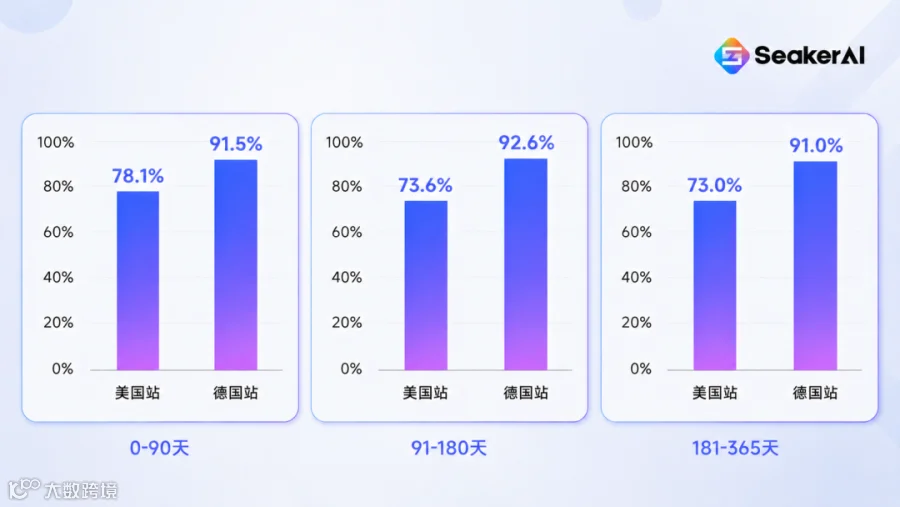 SeakerAI

100%
80%
60%
40%
20%
0%
78.1%
91.5%
美国站
德国站

0-90天

100%
80%
60%
40%
20%
0%
73.6%
92.6%
美国站
德国站

91-180天

100%
80%
60%
40%
20%
0%
73.0%
91.0%
美国站
德国站

181-365天

大数跨境